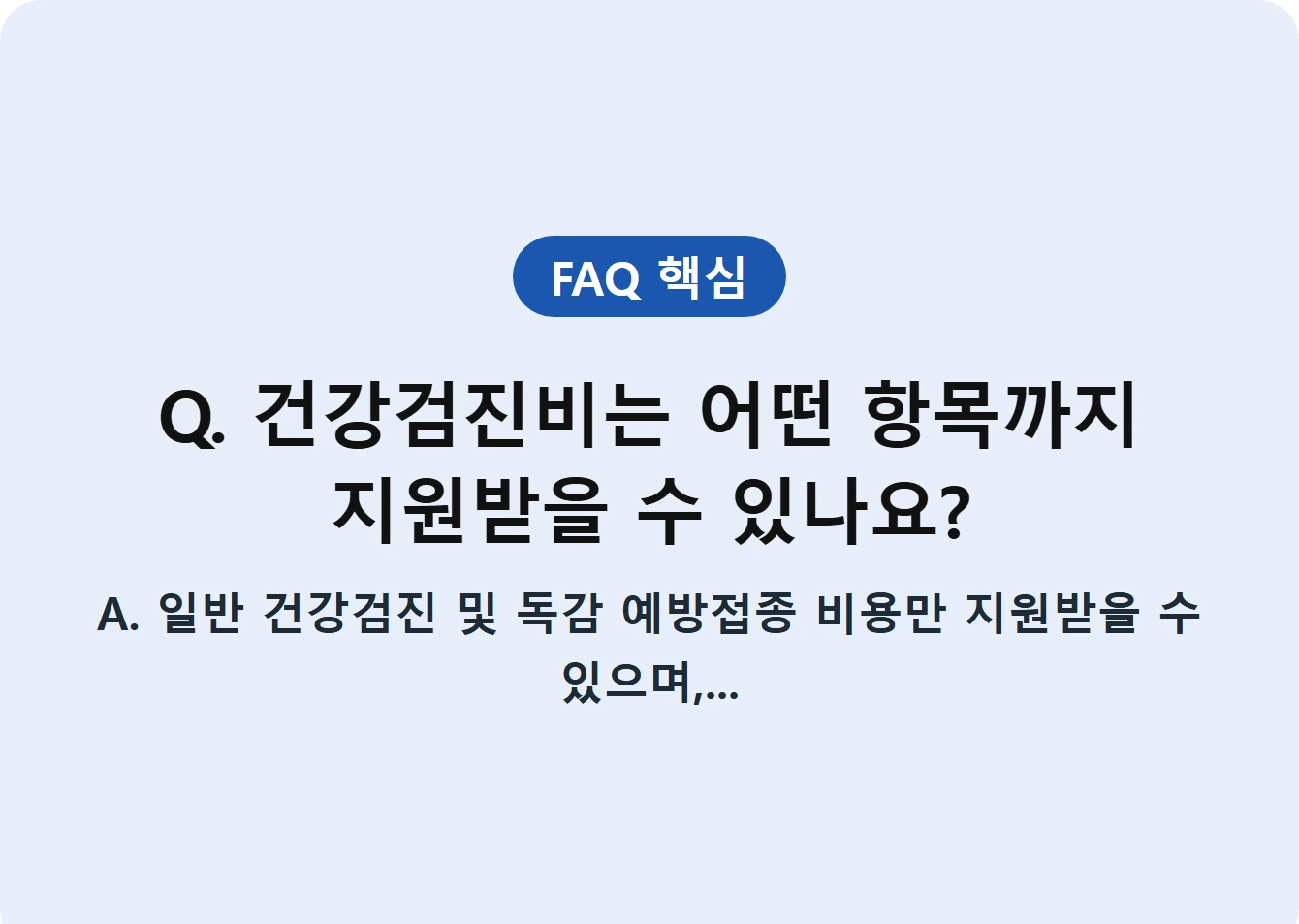 FAQ 핵심

Q. 건강검진비는 어떤 항목까지 지원받을 수 있나요?

A. 일반 건강검진 및 독감 예방접종 비용만 지원받을 수 있으며,...